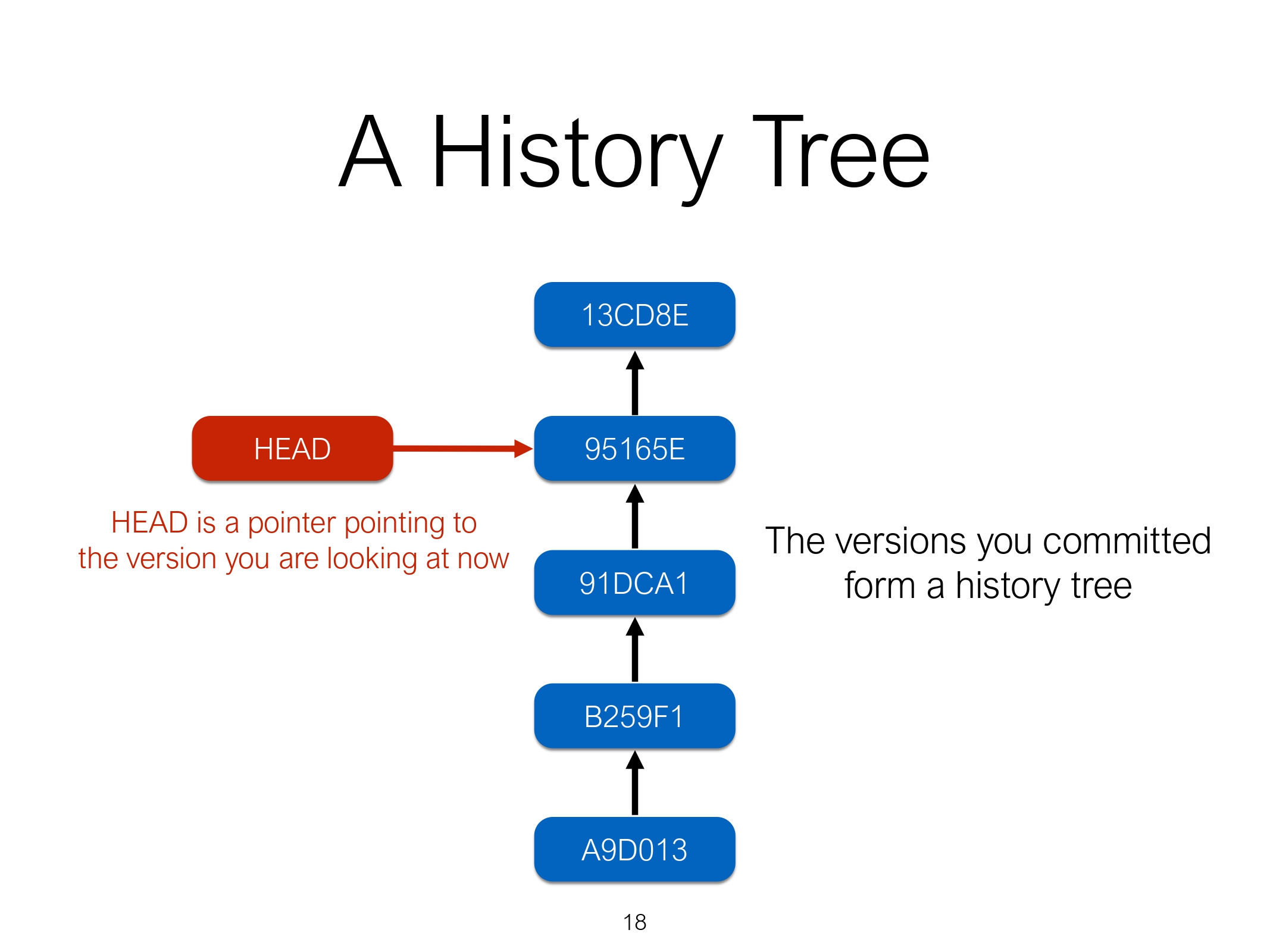 A History Tree

13CD8E

HEAD

95165E

HEAD is a pointer pointing to the version you are looking at now

91DCA1

The versions you committed form a history tree

B259F1

A9D013

18